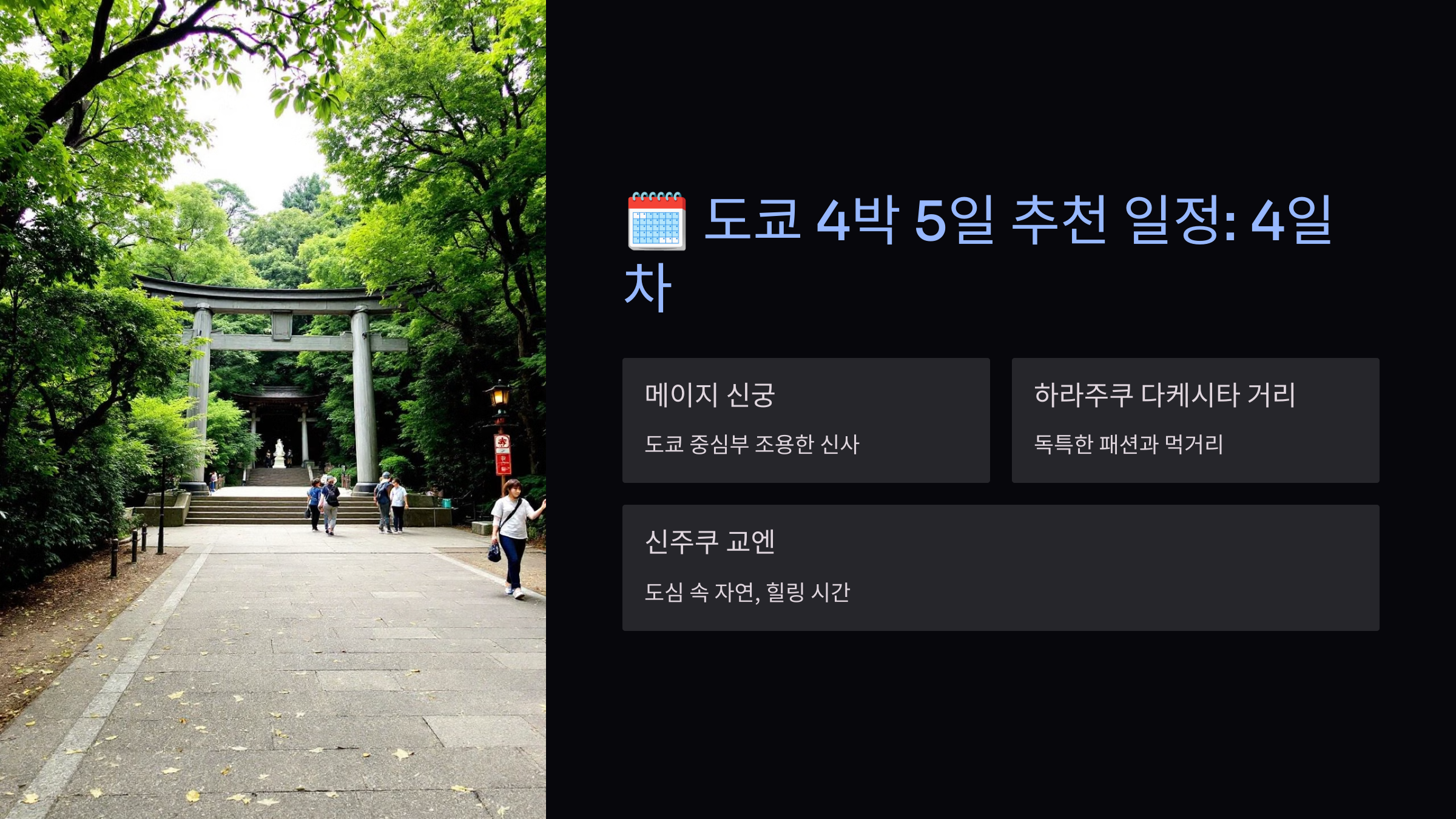 🗓️ 도쿄 4박 5일 추천 일정: 4일차

메이지 신궁

도쿄 중심부 조용한 신사

하라주쿠 다케시타 거리

독특한 패션과 먹거리

신주쿠 교엔

도심 속 자연, 힐링 시간